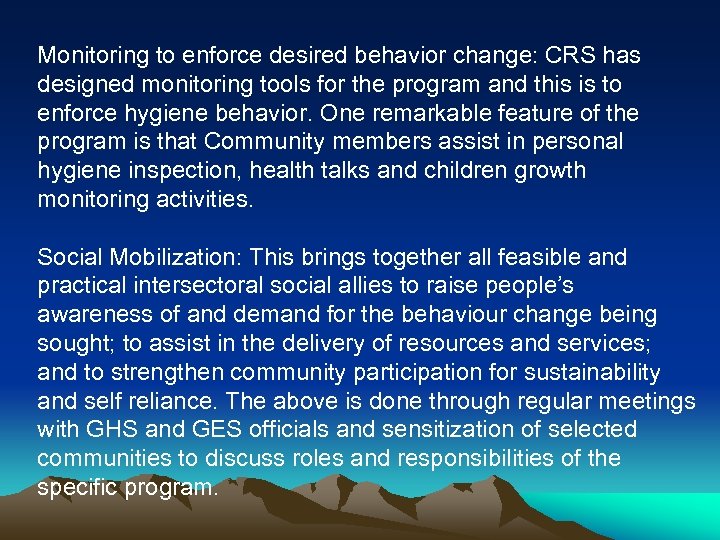 Monitoring to enforce desired behavior change: CRS has designed monitoring tools for the program and this is to enforce hygiene behavior. One remarkable feature of the program is that Community members assist in personal hygiene inspection, health talks and children growth monitoring activities.

Social Mobilization: This brings together all feasible and practical intersectoral social allies to raise people's awareness of and demand for the behaviour change being sought; to assist in the delivery of resources and services; and to strengthen community participation for sustainability and self reliance. The above is done through regular meetings with GHS and GES officials and sensitization of selected communities to discuss roles and responsibilities of the specific program.